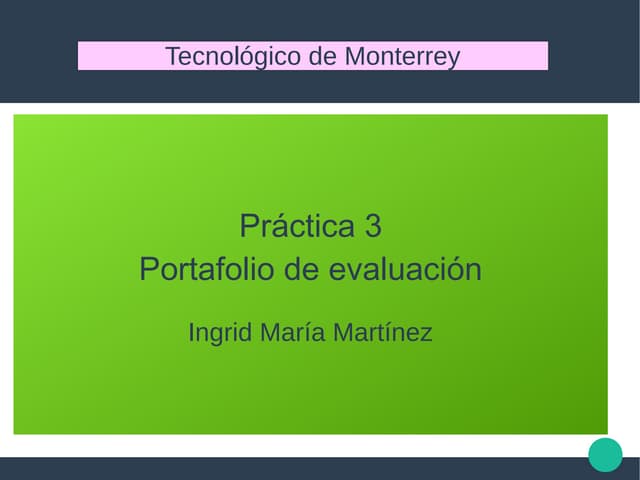 Tecnológico de Monterrey

Práctica 3
Portafolio de evaluación

Ingrid María Martínez